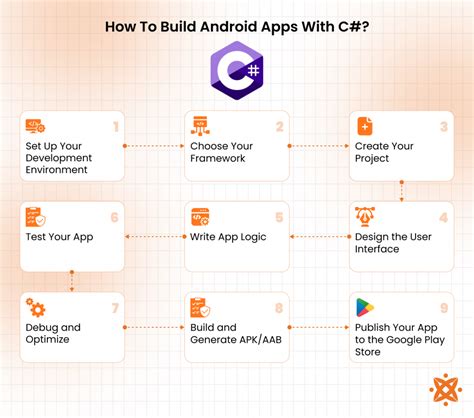 How To Build Android Apps With C#?

C#

1
Set Up Your Development Environment

2
Choose Your Framework

3
Create Your Project

4
Design the User Interface

5
Write App Logic

6
Test Your App

7
Debug and Optimize

8
Build and Generate APK/AAB

9
Publish Your App to the Google Play Store